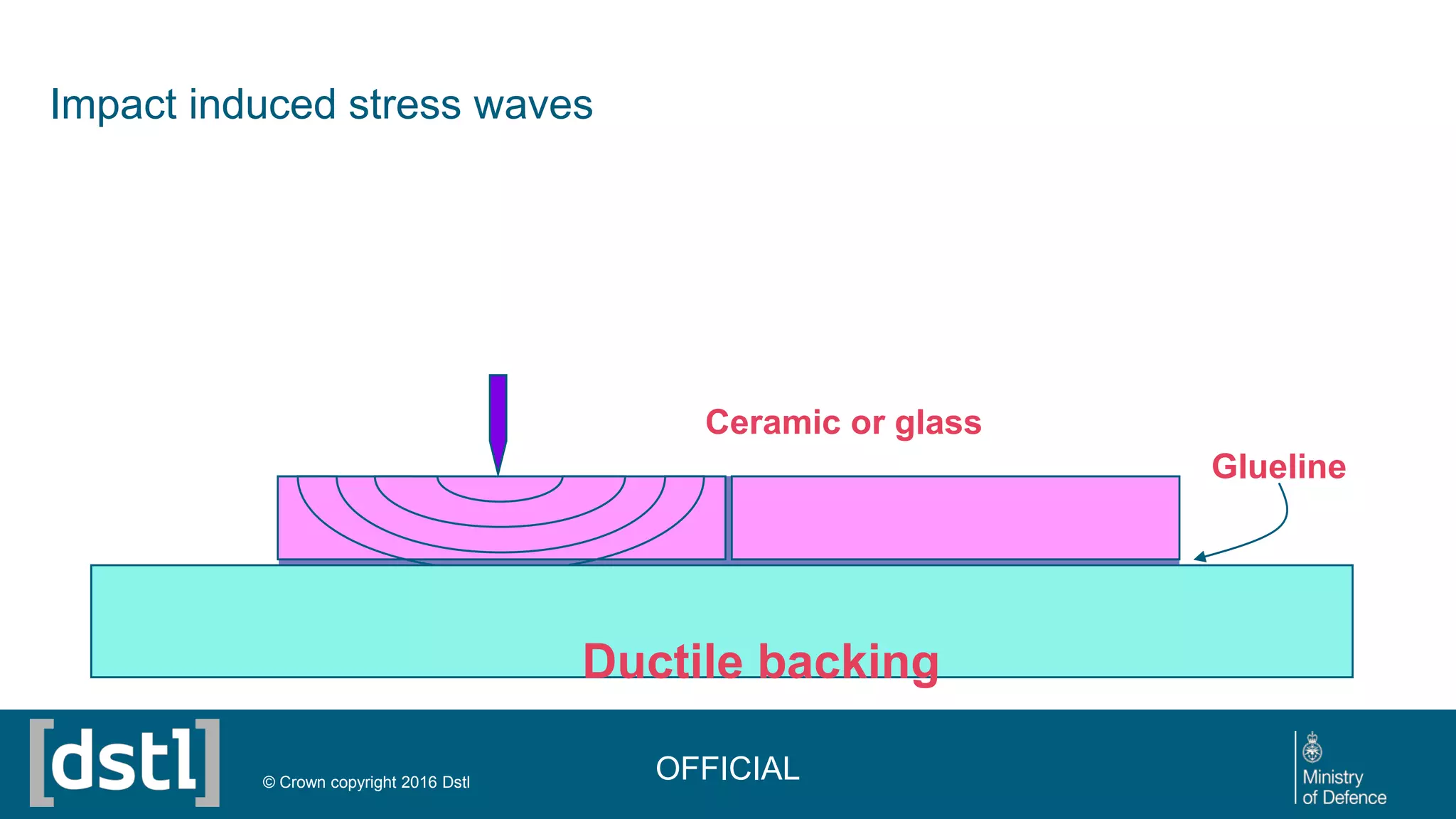 Impact induced stress waves

Ceramic or glass

Glueline

Ductile backing

[dstl]

© Crown copyright 2016 Dstl

OFFICIAL

Ministry of Defence